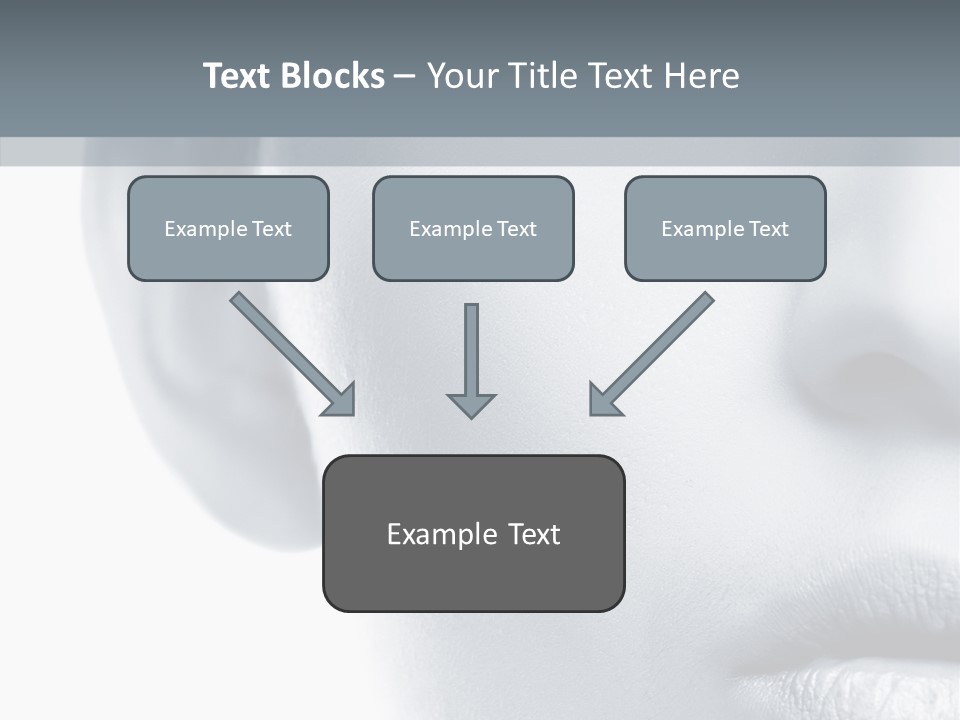 Text Blocks – Your Title Text Here

Example Text

Example Text

Example Text

Example Text